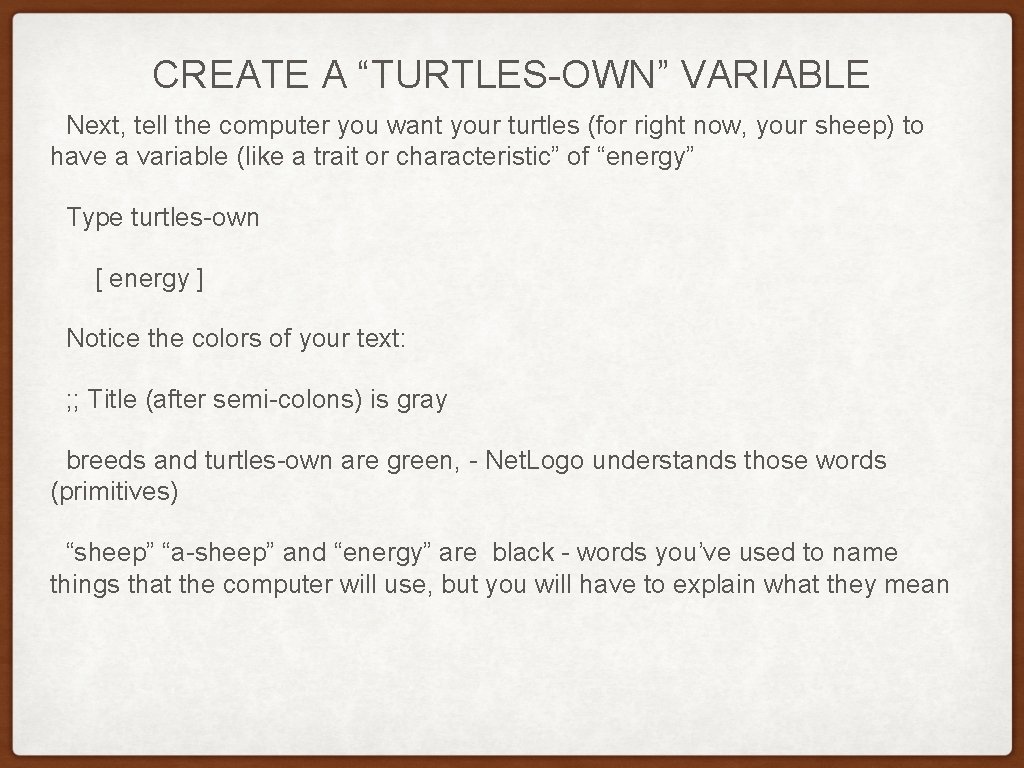 CREATE A “TURTLES-OWN” VARIABLE

Next, tell the computer you want your turtles (for right now, your sheep) to have a variable (like a trait or characteristic” of “energy”

Type turtles-own

[ energy ]

Notice the colors of your text:

;; Title (after semi-colons) is gray

breeds and turtles-own are green, - Net.Logo understands those words (primitives)

“sheep” “a-sheep” and “energy” are black - words you’ve used to name things that the computer will use, but you will have to explain what they mean